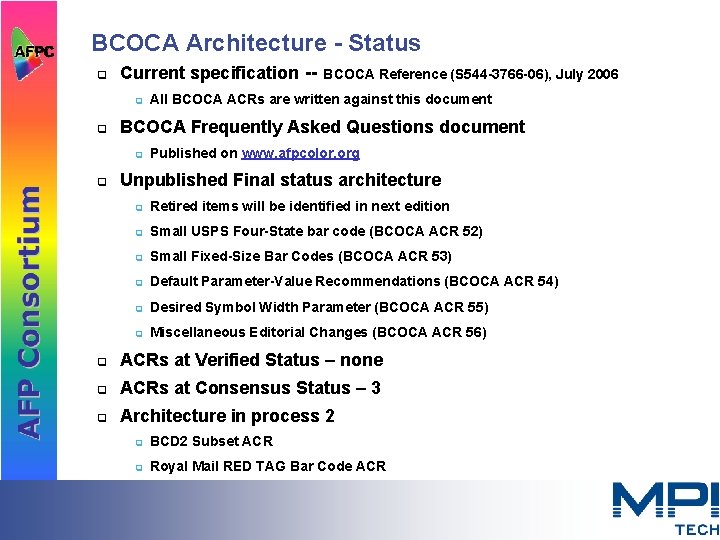 AFPC

AFP Consortium

BCOCA Architecture - Status

Current specification -- BCOCA Reference (S544-3766-06), July 2006

All BCOCA ACRs are written against this document

BCOCA Frequently Asked Questions document

Published on www.afpcolor.org

Unpublished Final status architecture

Retired items will be identified in next edition

Small USPS Four-State bar code (BCOCA ACR 52)

Small Fixed-Size Bar Codes (BCOCA ACR 53)

Default Parameter-Value Recommendations (BCOCA ACR 54)

Desired Symbol Width Parameter (BCOCA ACR 55)

Miscellaneous Editorial Changes (BCOCA ACR 56)

ACRs at Verified Status – none

ACRs at Consensus Status – 3

Architecture in process 2

BCD2 Subset ACR

Royal Mail RED TAG Bar Code ACR

MPI TECH